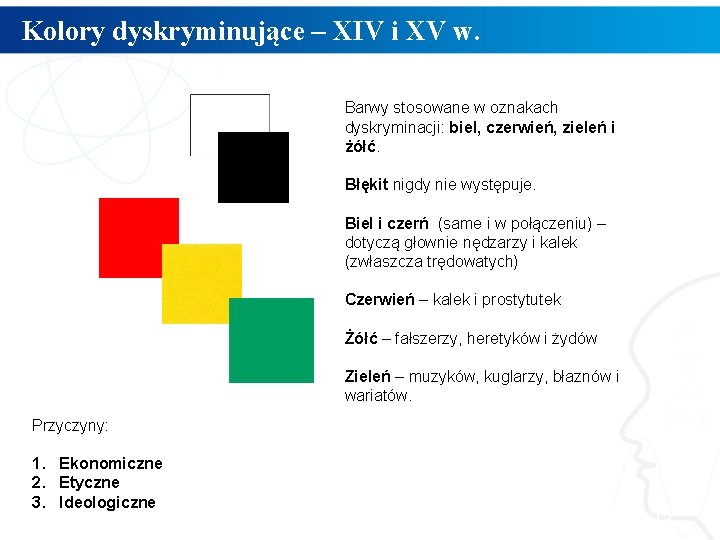 Kolory dyskryminujące – XIV i XV w.

Barwy stosowane w oznakach dyskryminacji: biel, czerwień, zieleń i żółć.

Błękit nigdy nie występuje.

Biel i czerń (same i w połączeniu) – dotyczą głownie nędzarzy i kalek (zwłaszcza trędowatych)

Czerwień – kalek i prostytutek

Żółć – fałszerzy, heretyków i żydów

Zieleń – muzyków, kuglarzy, błaznów i wariatów.

Przyczyny:

1. Ekonomiczne
2. Etyczne
3. Ideologiczne